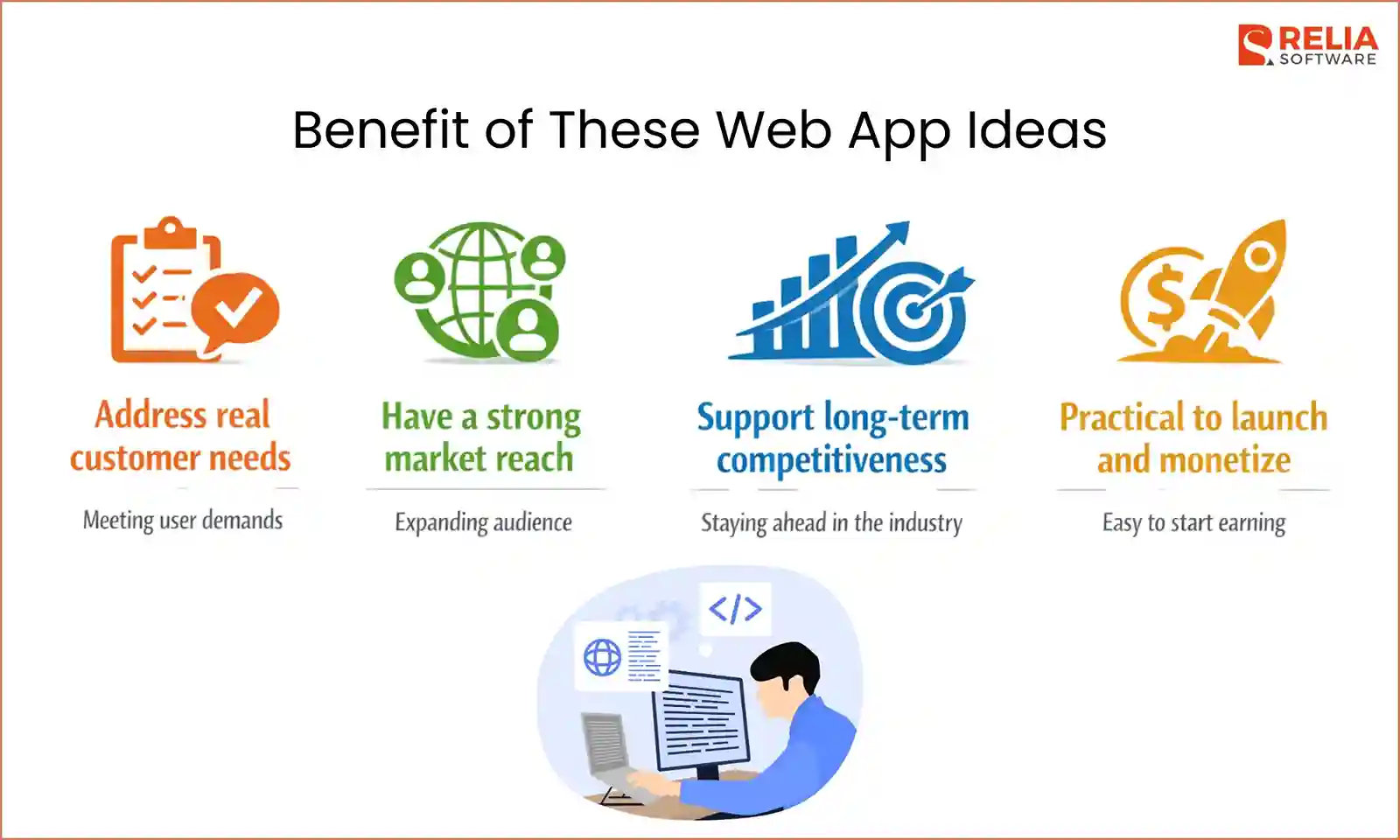 RELIA SOFTWARE

Benefit of These Web App Ideas

Address real customer needs

Meeting user demands

Have a strong market reach

Expanding audience

Support long-term competitiveness

Staying ahead in the industry

Practical to launch and monetize

Easy to start earning

</>